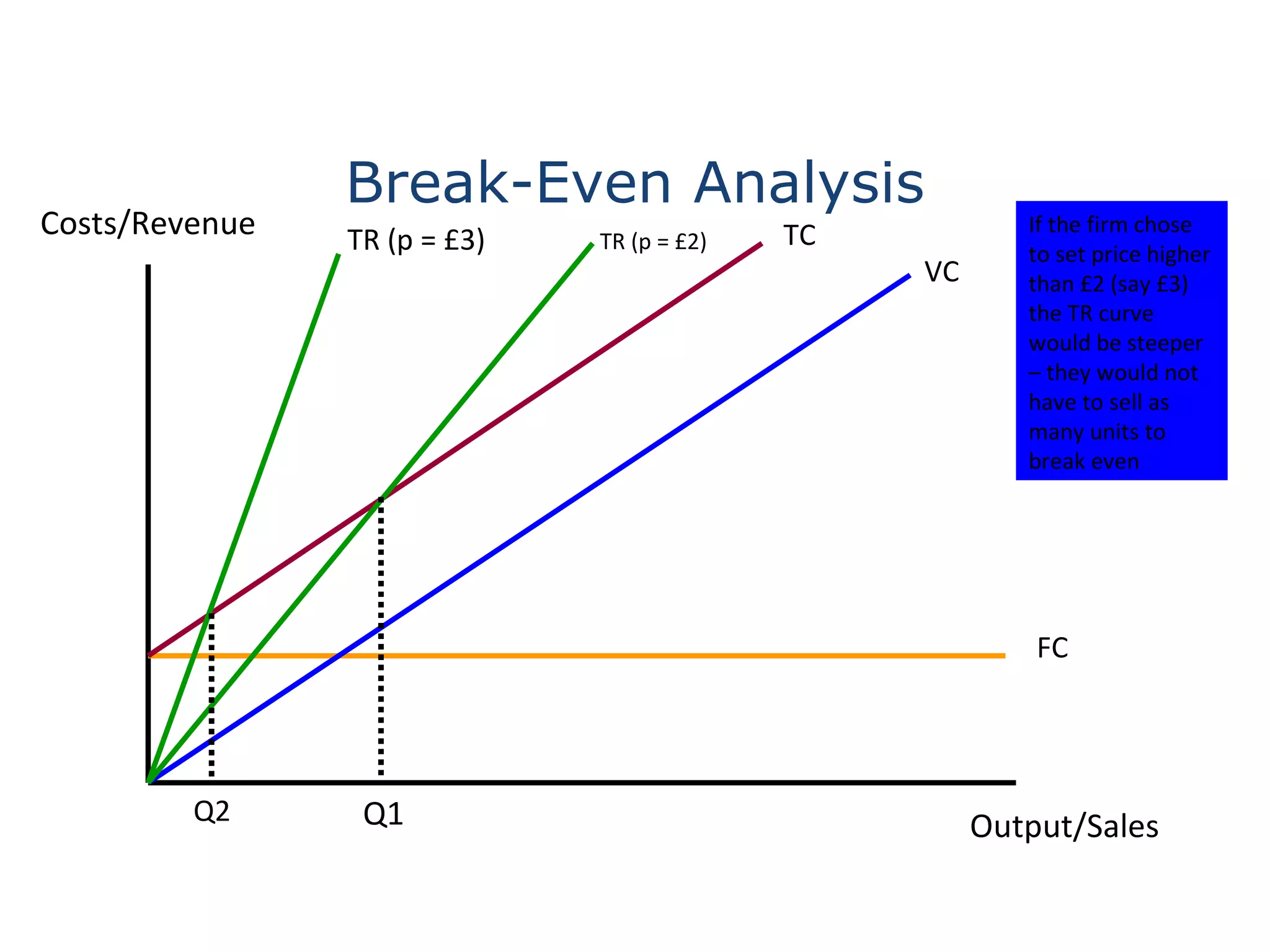 Break-Even Analysis

Costs/Revenue

TR (p = £3)

TR (p = £2)

TC

VC

If the firm chose to set price higher than £2 (say £3) the TR curve would be steeper – they would not have to sell as many units to break even

FC

Q2

Q1

Output/Sales